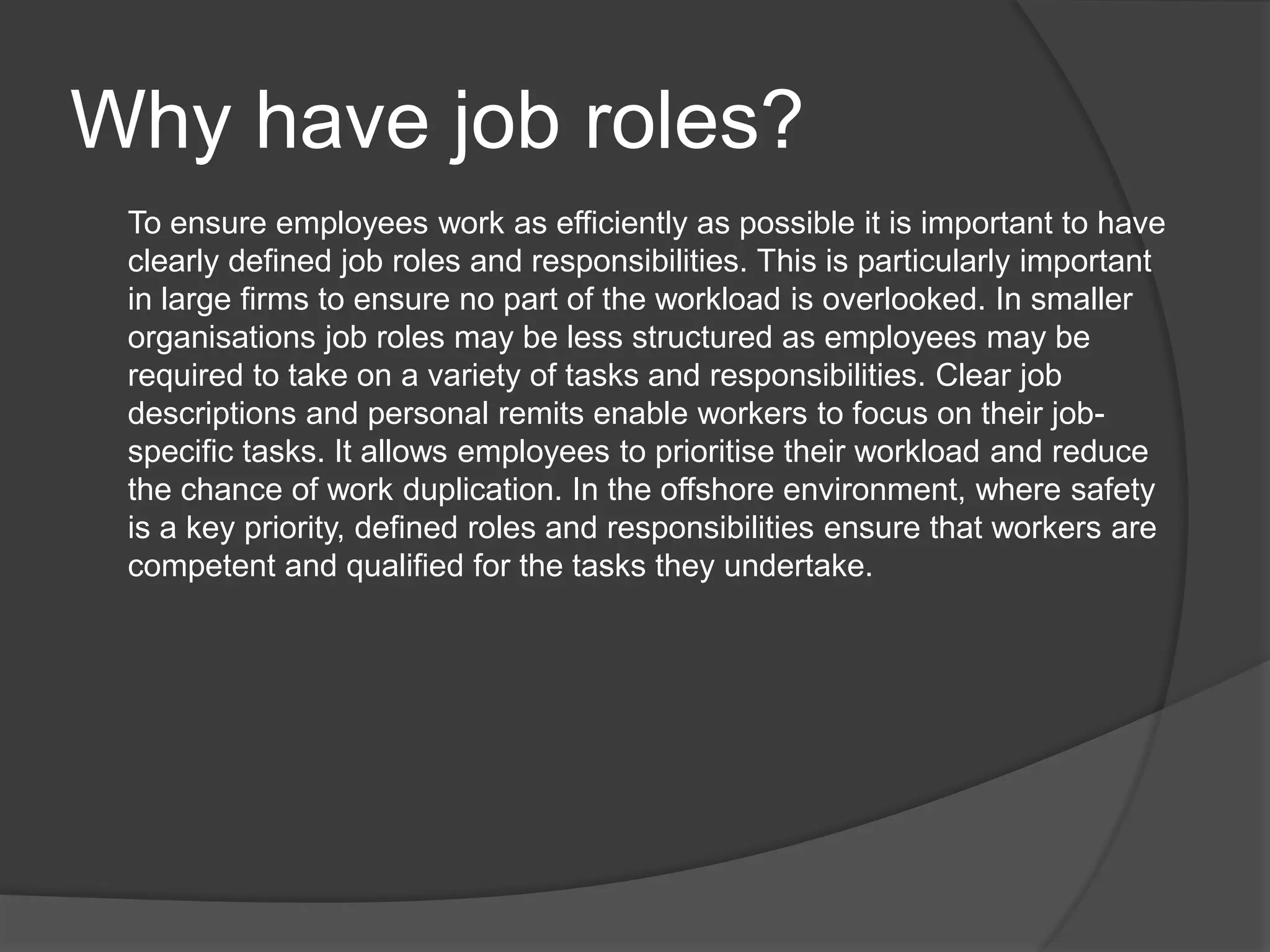 Why have job roles?

To ensure employees work as efficiently as possible it is important to have clearly defined job roles and responsibilities. This is particularly important in large firms to ensure no part of the workload is overlooked. In smaller organisations job roles may be less structured as employees may be required to take on a variety of tasks and responsibilities. Clear job descriptions and personal remits enable workers to focus on their job-specific tasks. It allows employees to prioritise their workload and reduce the chance of work duplication. In the offshore environment, where safety is a key priority, defined roles and responsibilities ensure that workers are competent and qualified for the tasks they undertake.